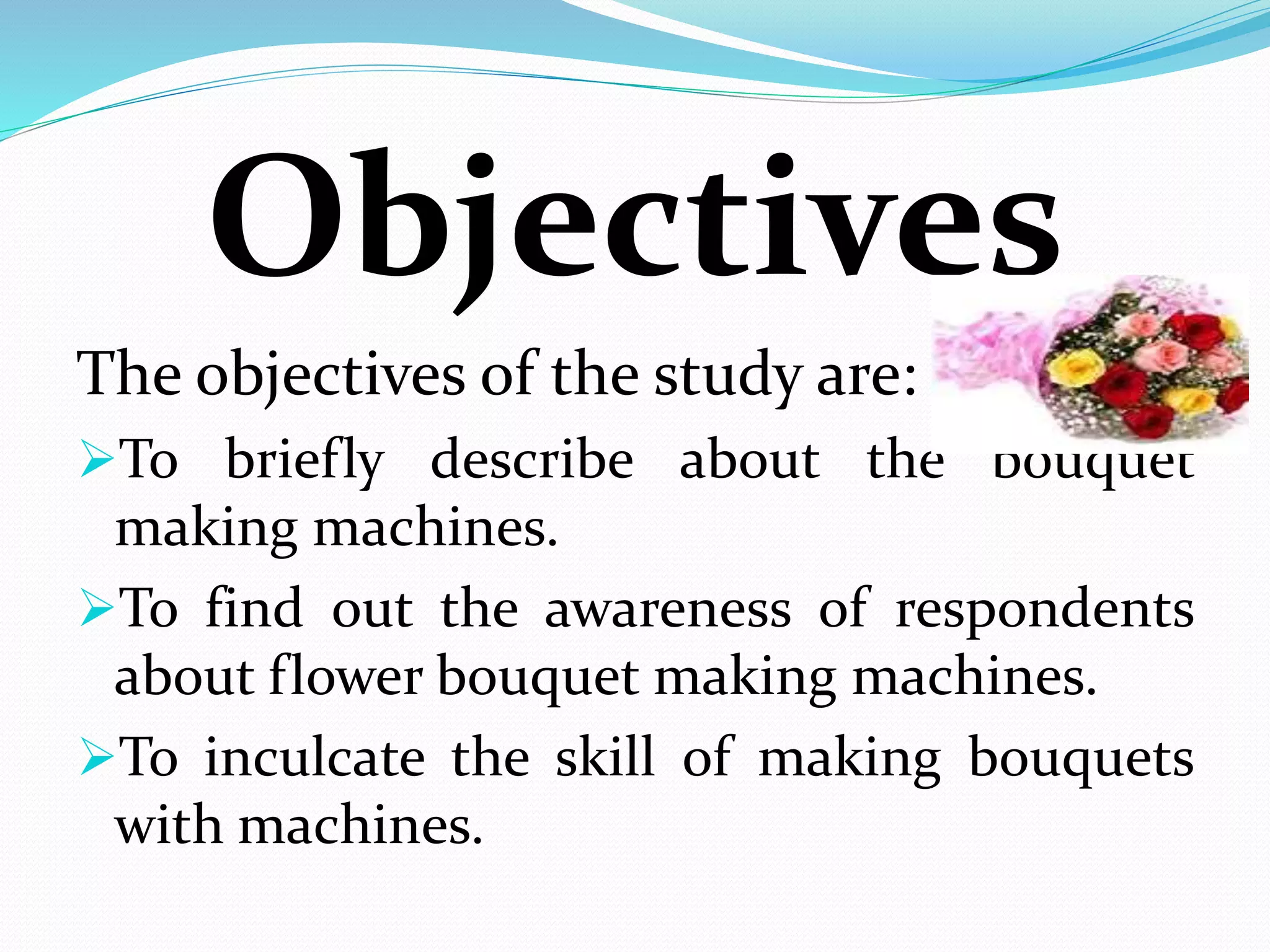 Objectives

The objectives of the study are:

➢To briefly describe about the bouquet making machines.

➢To find out the awareness of respondents about flower bouquet making machines.

➢To inculcate the skill of making bouquets with machines.